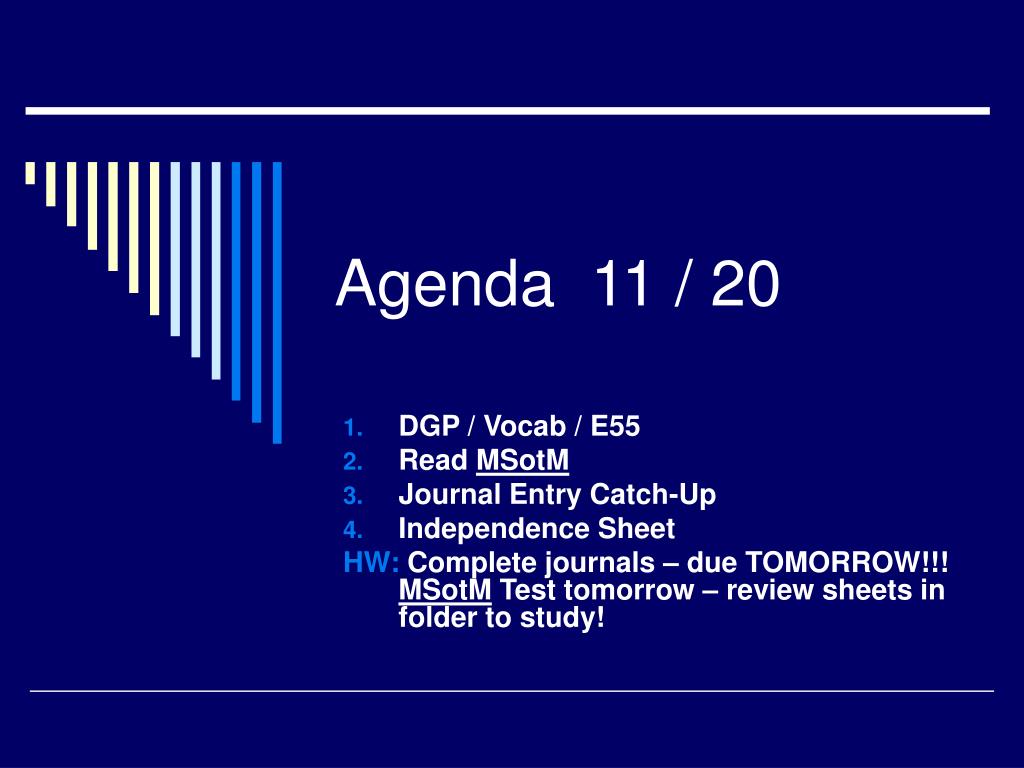 Agenda 11 / 20

1. DGP / Vocab / E55
2. Read MSotM
3. Journal Entry Catch-Up
4. Independence Sheet

HW: Complete journals – due TOMORROW!!!
MSotM Test tomorrow – review sheets in folder to study!